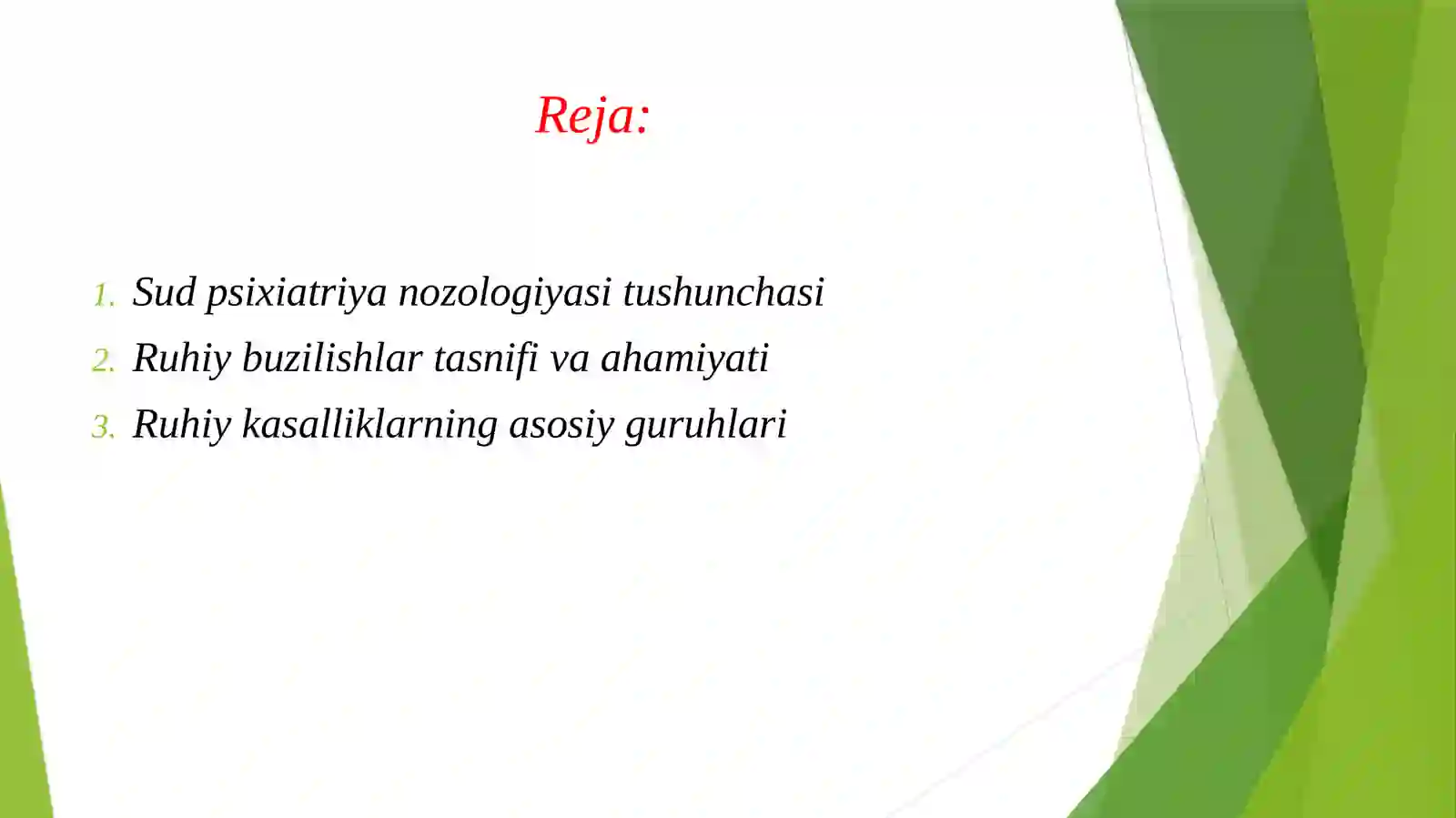 Reja:

1. Sud psixiatriya nozologiyasi tushunchasi
2. Ruhiy buzilishlar tasnifi va ahamiyati
3. Ruhiy kasalliklarning asosiy guruhlari